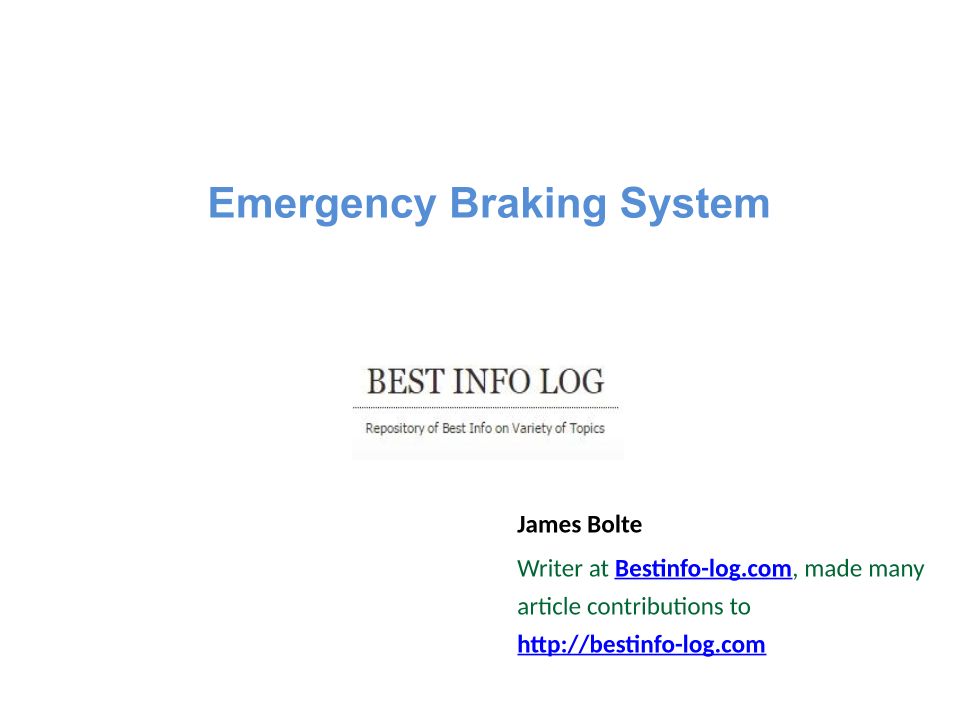 Emergency Braking System

BEST INFO LOG

Repository of Best Info on Variety of Topics

James Bolte

Writer at Bestinfo-log.com, made many article contributions to http://bestinfo-log.com